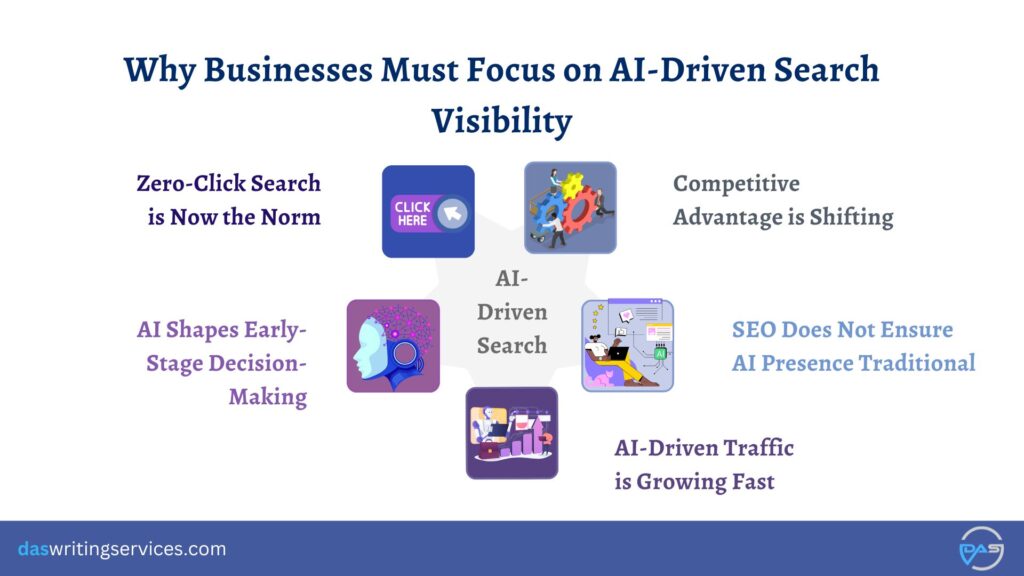 Why Businesses Must Focus on AI-Driven Search Visibility

Zero-Click Search is Now the Norm

CLICK HERE

Competitive Advantage is Shifting

AI-Driven Search

AI Shapes Early-Stage Decision-Making

AI

SEO Does Not Ensure AI Presence Traditional

AI-Driven Traffic is Growing Fast

daswritingservices.com

DAS